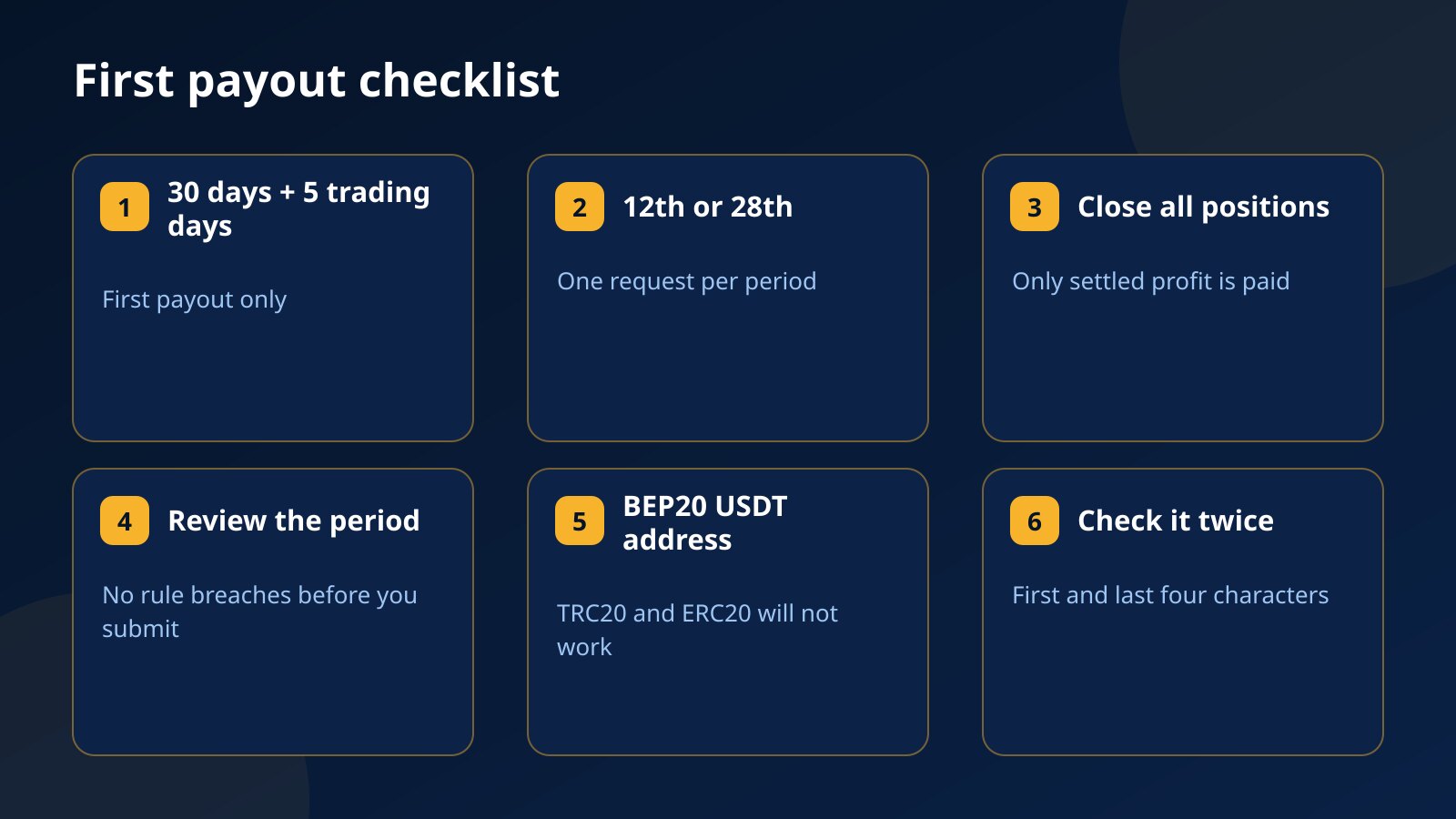 First payout checklist

1 30 days + 5 trading days

First payout only

2 12th or 28th

One request per period

3 Close all positions

Only settled profit is paid

4 Review the period

No rule breaches before you submit

5 BEP20 USDT address

TRC20 and ERC20 will not work

6 Check it twice

First and last four characters